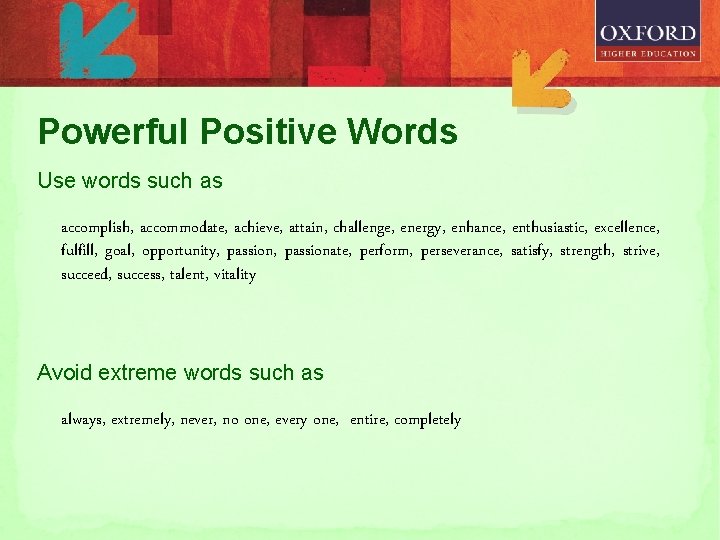 OXFORD
HIGHER EDUCATION

Powerful Positive Words

Use words such as

accomplish, accommodate, achieve, attain, challenge, energy, enhance, enthusiastic, excellence, fulfill, goal, opportunity, passion, passionate, perform, perseverance, satisfy, strength, strive, succeed, success, talent, vitality

Avoid extreme words such as

always, extremely, never, no one, every one, entire, completely